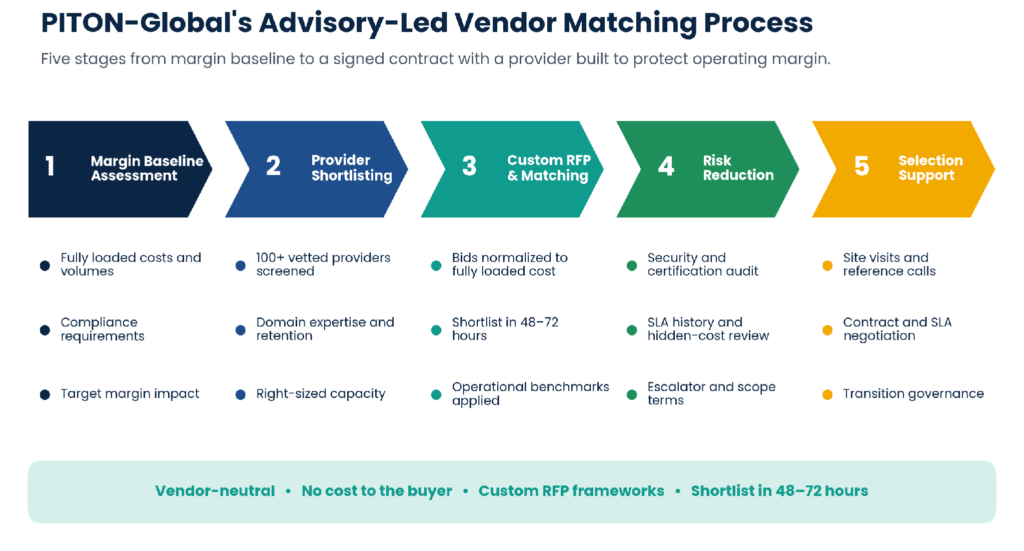 PITON-Global's Advisory-Led Vendor Matching Process

Five stages from margin baseline to a signed contract with a provider built to protect operating margin.

1 Margin Baseline Assessment

2 Provider Shortlisting

3 Custom RFP & Matching

4 Risk Reduction

5 Selection Support

Fully loaded costs and volumes

Compliance requirements

Target margin impact

100+ vetted providers screened

Domain expertise and retention

Right-sized capacity

Bids normalized to fully loaded cost

Shortlist in 48–72 hours

Operational benchmarks applied

Security and certification audit

SLA history and hidden-cost review

Escalator and scope terms

Site visits and reference calls

Contract and SLA negotiation

Transition governance

Vendor-neutral • No cost to the buyer • Custom RFP frameworks • Shortlist in 48–72 hours